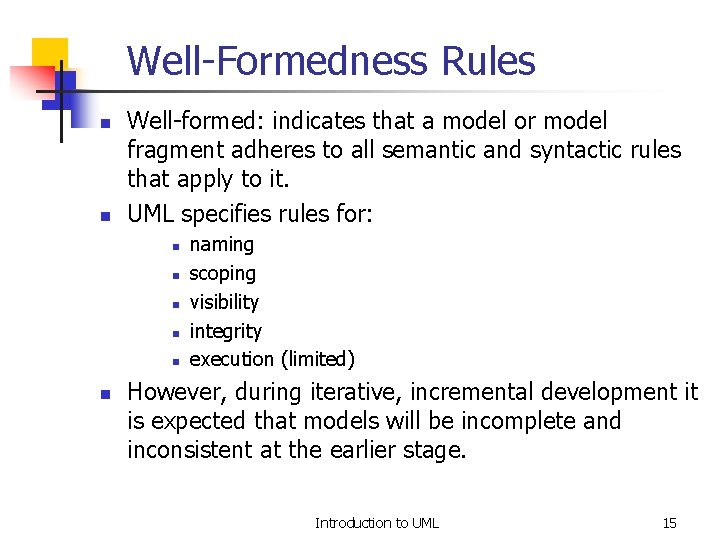 Well-Formedness Rules

- Well-formed: indicates that a model or model fragment adheres to all semantic and syntactic rules that apply to it.
- UML specifies rules for:
  - naming
  - scoping
  - visibility
  - integrity
  - execution (limited)
- However, during iterative, incremental development it is expected that models will be incomplete and inconsistent at the earlier stage.

Introduction to UML

15